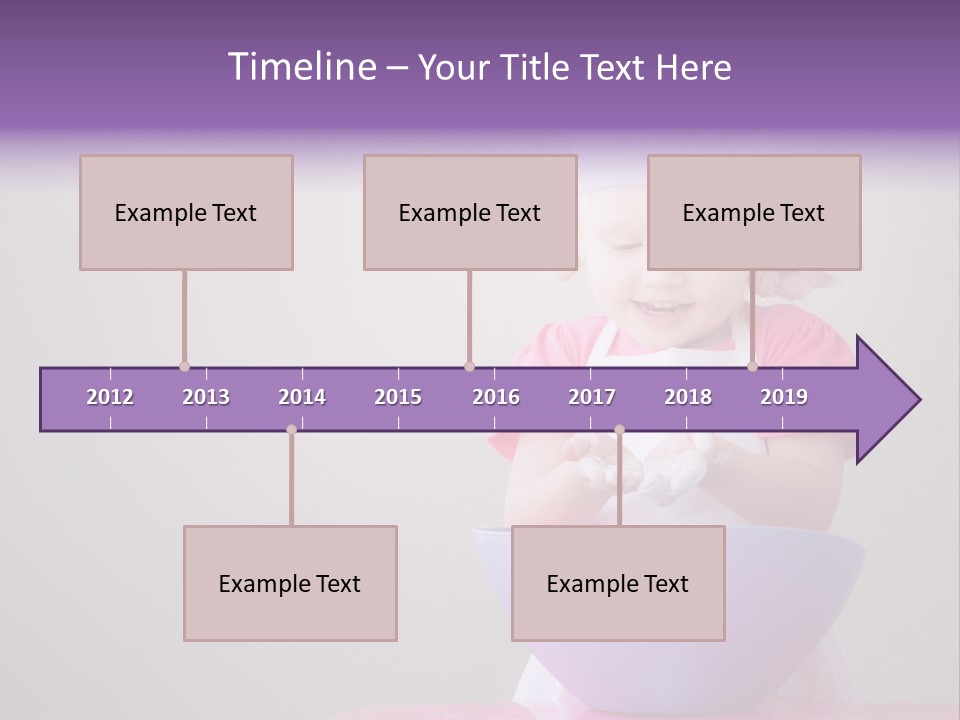 Timeline – Your Title Text Here

Example Text

Example Text

Example Text

2012 2013 2014 2015 2016 2017 2018 2019

Example Text

Example Text